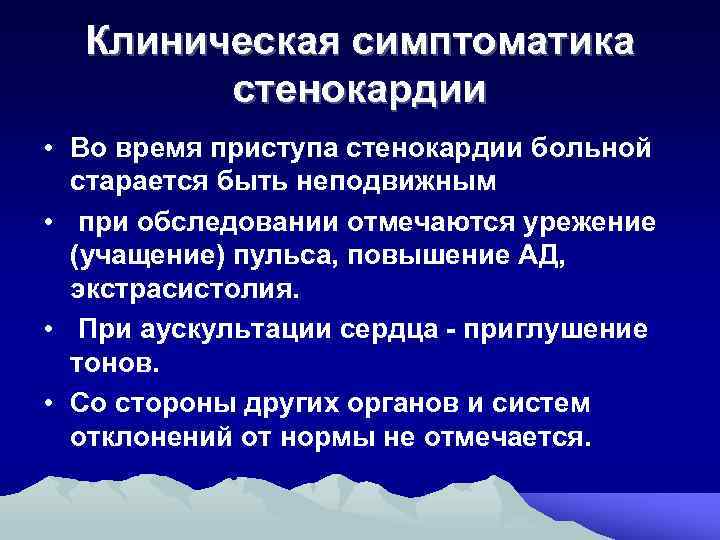 Клиническая симптоматика стенокардии

• Во время приступа стенокардии больной старается быть неподвижным

• при обследовании отмечаются урежение (учащение) пульса, повышение АД, экстрасистолия.

• При аускультации сердца - приглушение тонов.

• Со стороны других органов и систем отклонений от нормы не отмечается.